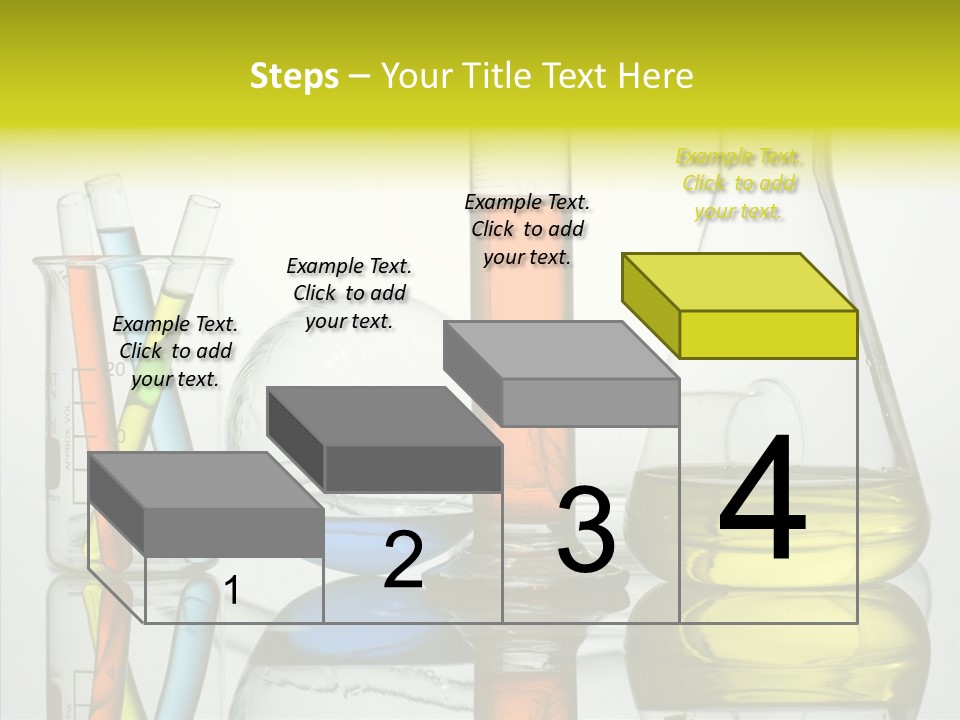 Steps – Your Title Text Here

Example Text. Click to add your text.

Example Text. Click to add your text.

Example Text. Click to add your text.

Example Text. Click to add your text.

1

2

3

4